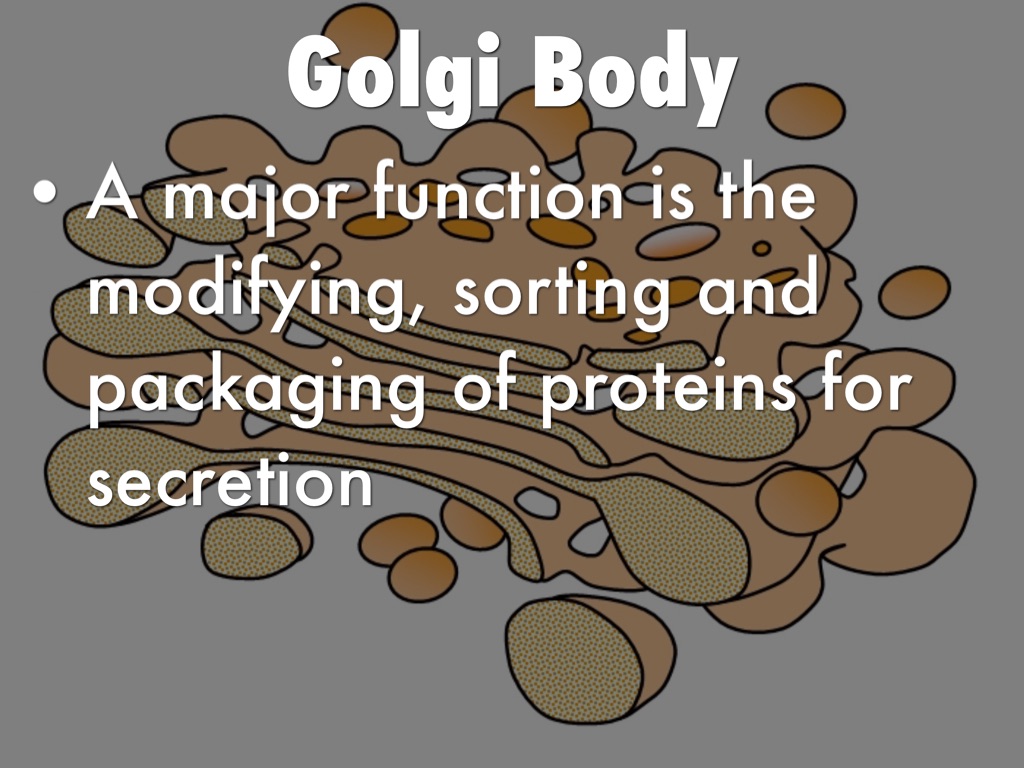 Golgi Body

• A major function is the modifying, sorting and packaging of proteins for secretion